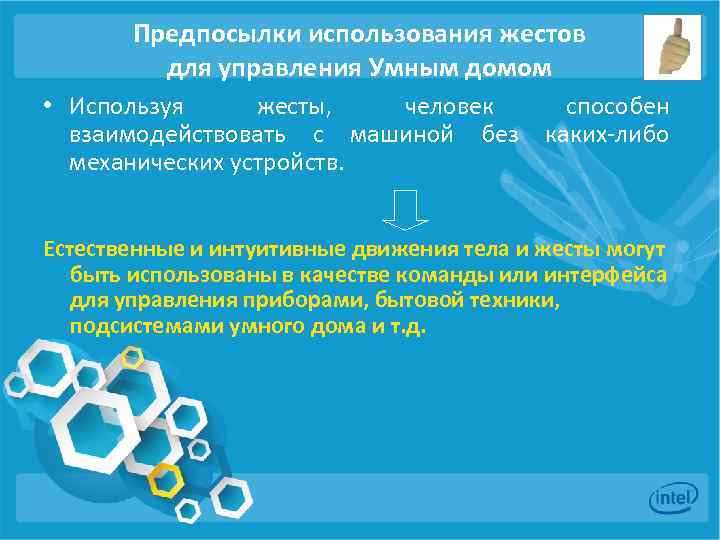 Предпосылки использования жестов для управления Умным домом

• Используя жесты, человек способен взаимодействовать с машиной без каких-либо механических устройств.

Естественные и интуитивные движения тела и жесты могут быть использованы в качестве команды или интерфейса для управления приборами, бытовой техники, подсистемами умного дома и т.д.

intel